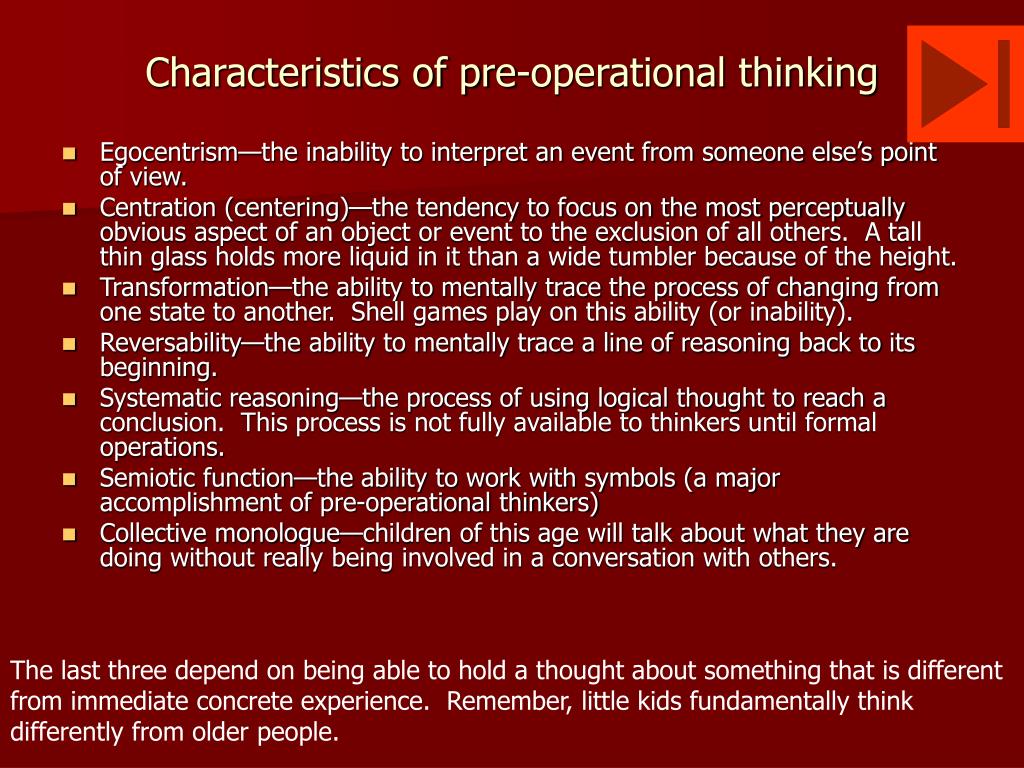 Characteristics of pre-operational thinking

- Egocentrism—the inability to interpret an event from someone else's point of view.
- Centration (centering)—the tendency to focus on the most perceptually obvious aspect of an object or event to the exclusion of all others. A tall thin glass holds more liquid in it than a wide tumbler because of the height.
- Transformation—the ability to mentally trace the process of changing from one state to another. Shell games play on this ability (or inability).
- Reversability—the ability to mentally trace a line of reasoning back to its beginning.
- Systematic reasoning—the process of using logical thought to reach a conclusion. This process is not fully available to thinkers until formal operations.
- Semiotic function—the ability to work with symbols (a major accomplishment of pre-operational thinkers)
- Collective monologue—children of this age will talk about what they are doing without really being involved in a conversation with others.

The last three depend on being able to hold a thought about something that is different from immediate concrete experience. Remember, little kids fundamentally think differently from older people.